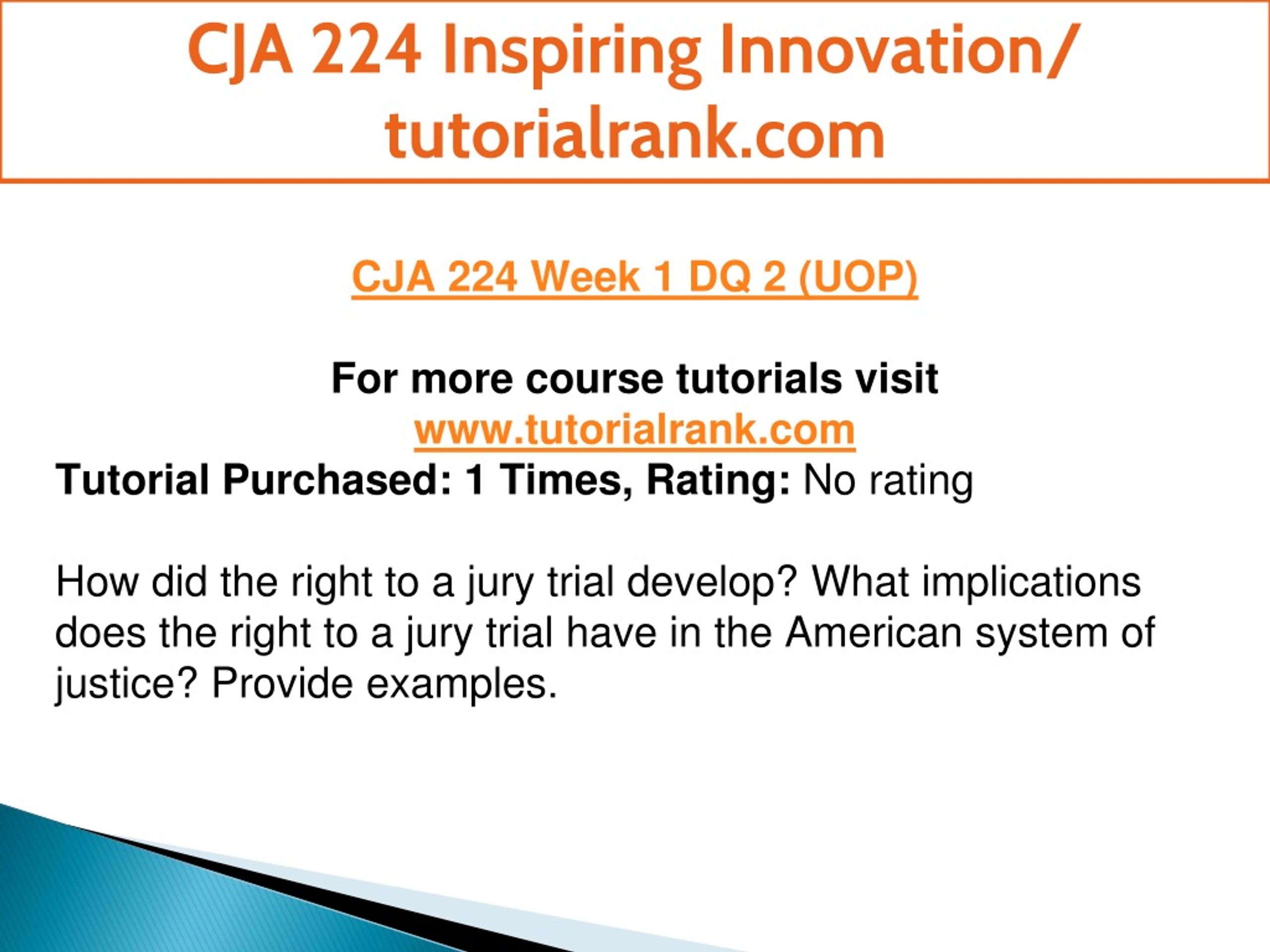 CJA 224 Inspiring Innovation/ tutorialrank.com

CJA 224 Week 1 DQ 2 (UOP)

For more course tutorials visit
www.tutorialrank.com

Tutorial Purchased: 1 Times, Rating: No rating

How did the right to a jury trial develop? What implications does the right to a jury trial have in the American system of justice? Provide examples.